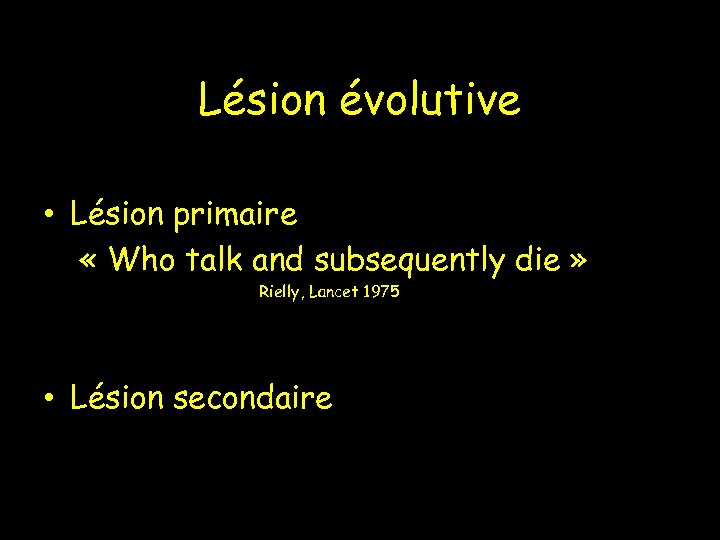 Lésion évolutive

• Lésion primaire
« Who talk and subsequently die »
Rielly, Lancet 1975

• Lésion secondaire